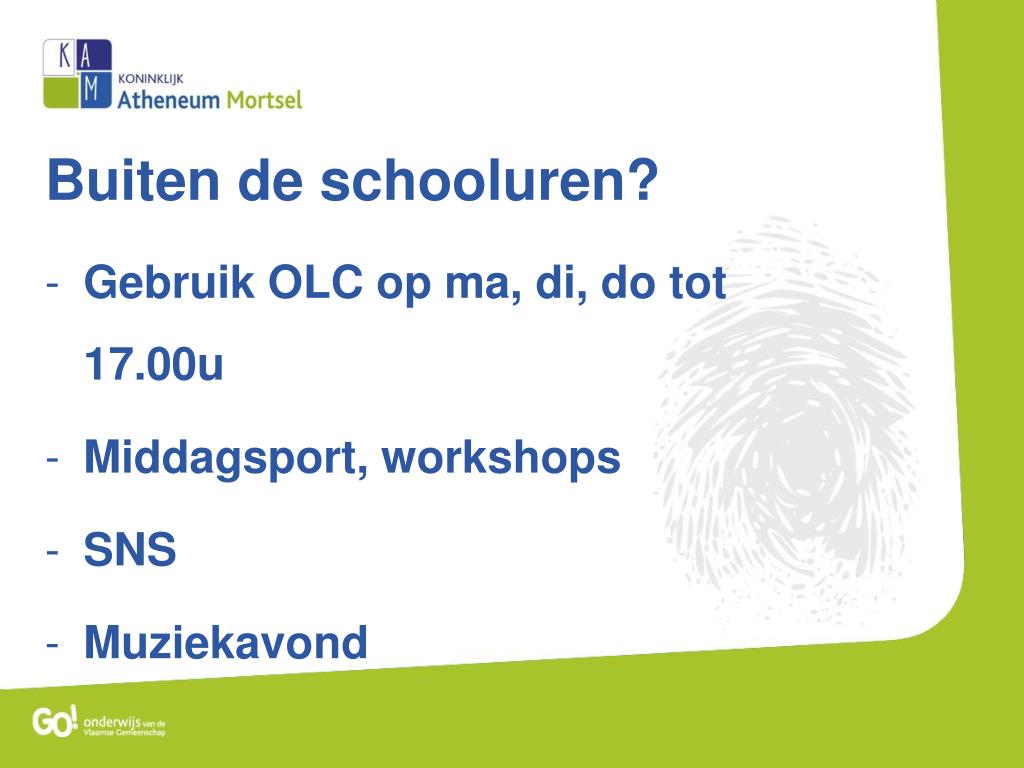 K A M

KONINKLIJK
Atheneum Mortsel

Buiten de schooluren?

- Gebruik OLC op ma, di, do tot 17.00u
- Middagsport, workshops
- SNS
- Muziekavond

GO! onderwijs van de Vlaamse Gemeenschap